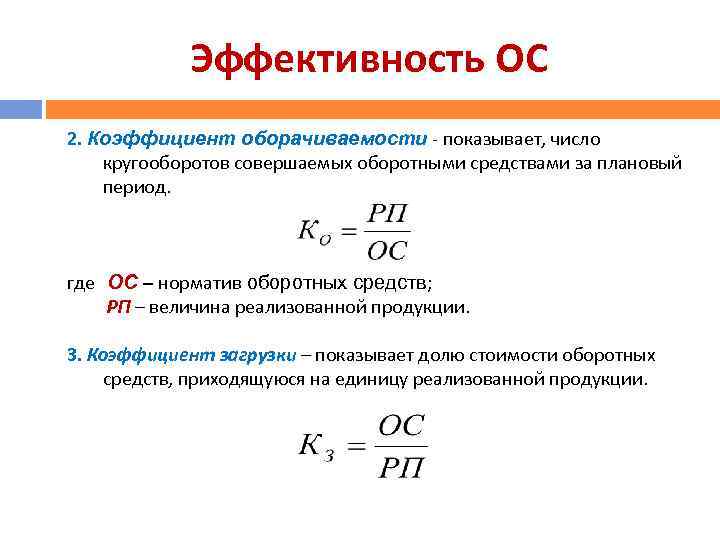 Эффективность ОС

2. Коэффициент оборачиваемости - показывает, число кругооборотов совершаемых оборотными средствами за плановый период.

$K_O = \frac{РП}{ОС}$

где ОС – норматив оборотных средств;
РП – величина реализованной продукции.

3. Коэффициент загрузки – показывает долю стоимости оборотных средств, приходящуюся на единицу реализованной продукции.

$K_З = \frac{ОС}{РП}$